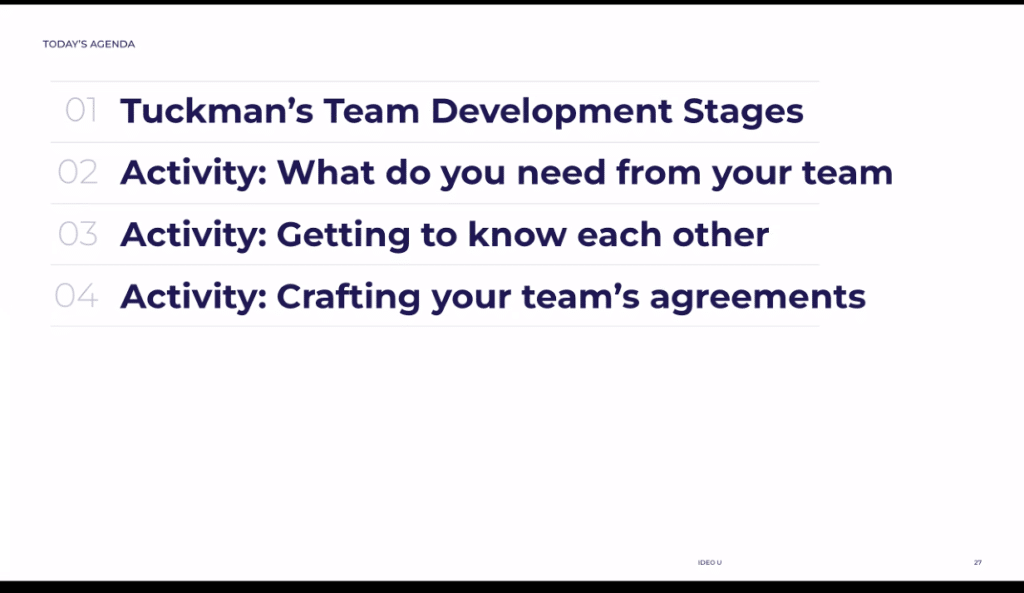 TODAY'S AGENDA

01 Tuckman's Team Development Stages

02 Activity: What do you need from your team

03 Activity: Getting to know each other

04 Activity: Crafting your team's agreements

IDEO U

27